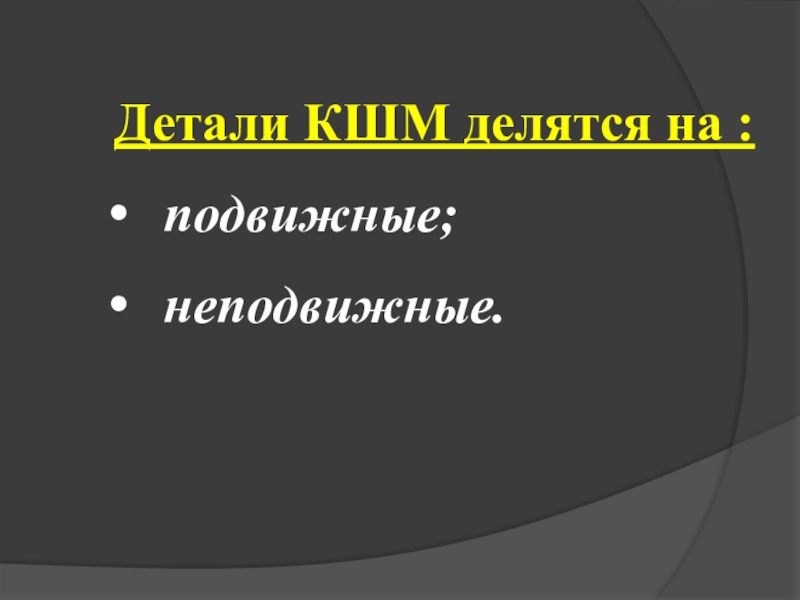 Детали КШМ делятся на :

• подвижные;

• неподвижные.